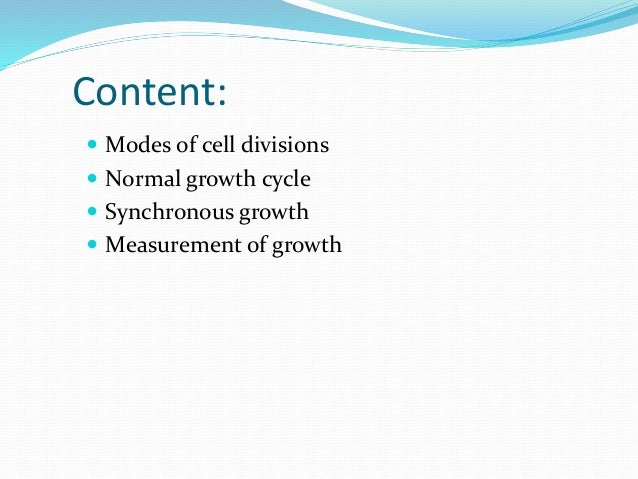 Content:

- Modes of cell divisions
- Normal growth cycle
- Synchronous growth
- Measurement of growth